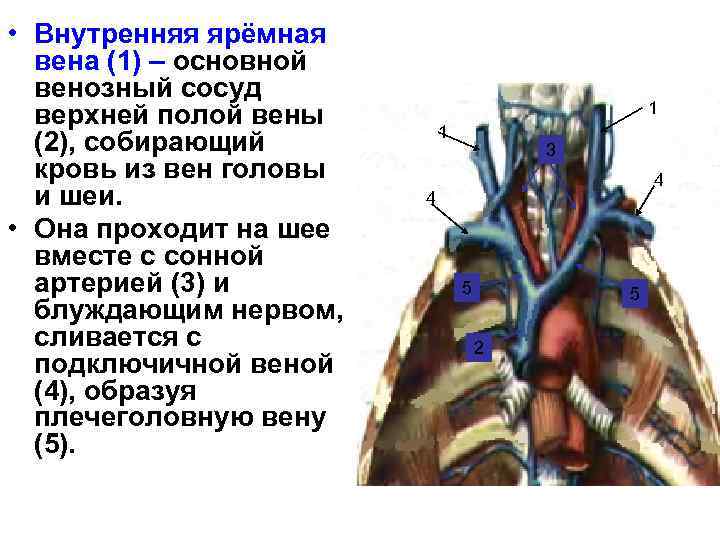 • Внутренняя ярёмная вена (1) – основной венозный сосуд верхней полой вены (2), собирающий кровь из вен головы и шеи.

• Она проходит на шее вместе с сонной артерией (3) и блуждающим нервом, сливается с подключичной веной (4), образуя плечеголовную вену (5).

1
4
3
4
4
5
5
2